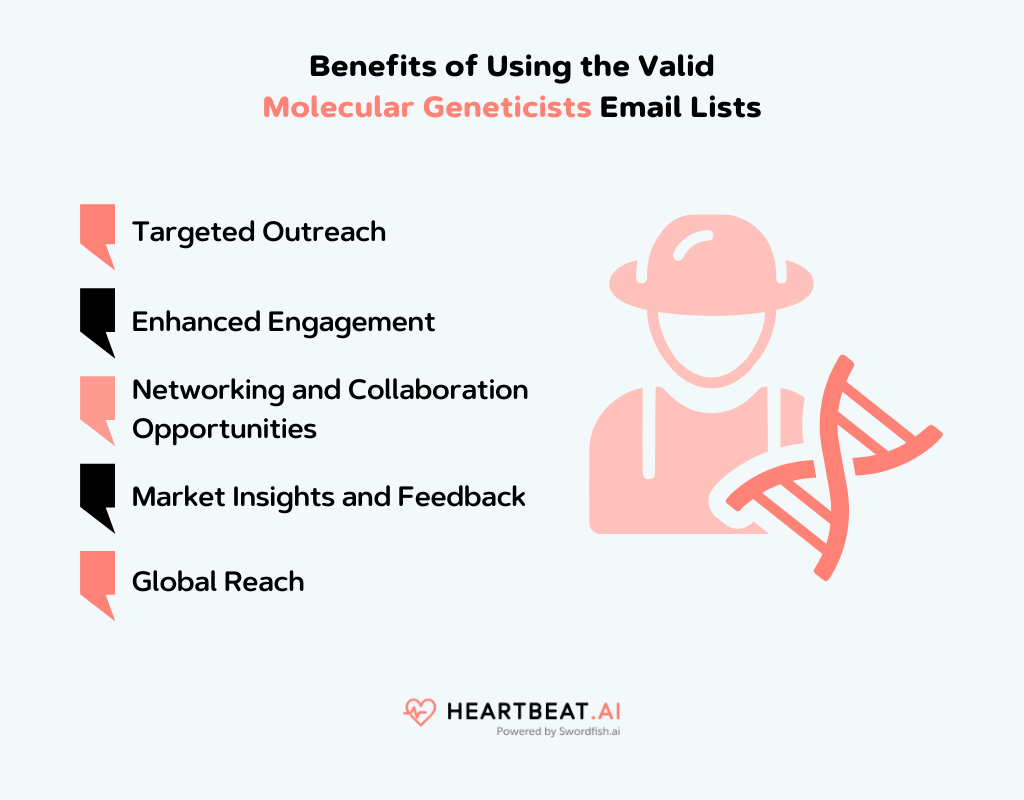 Benefits of Using the Valid
Molecular Geneticists Email Lists

Targeted Outreach

Enhanced Engagement

Networking and Collaboration Opportunities

Market Insights and Feedback

Global Reach

HEARTBEAT.AI
Powered by Swordfish.ai